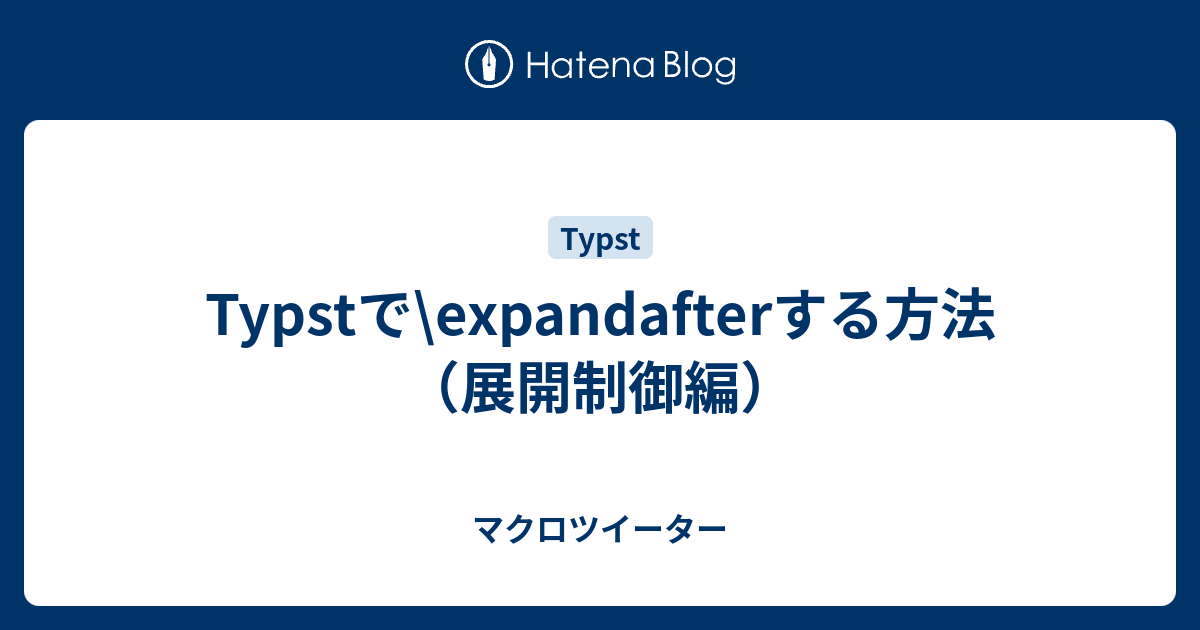 Hatena Blog

Typst

Typstで\expandafterする方法（展開制御編）

マクロツイーター